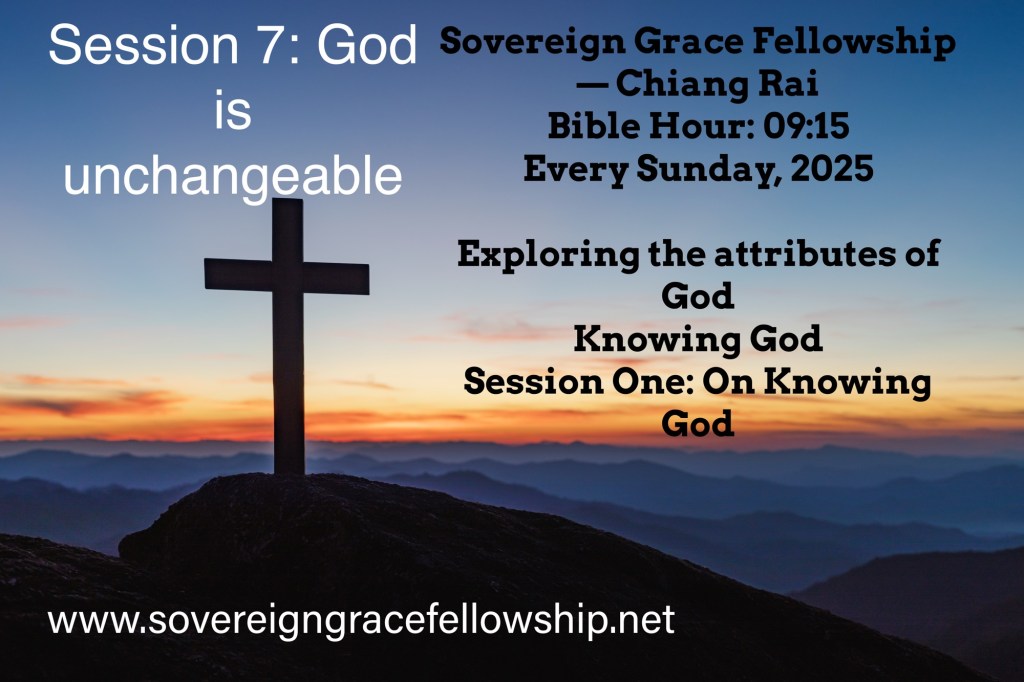 Session 7: God is unchangeable

Sovereign Grace Fellowship — Chiang Rai
Bible Hour: 09:15
Every Sunday, 2025

Exploring the attributes of God
Knowing God
Session One: On Knowing God

www.sovereigngracefellowship.net